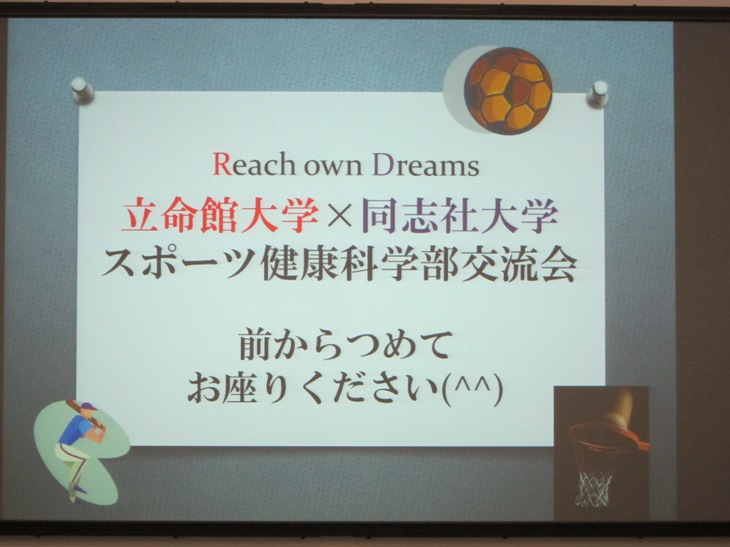 Reach own Dreams
立命館大学×同志社大学
スポーツ健康科学部交流会

前からつめて
お座りください(^^)